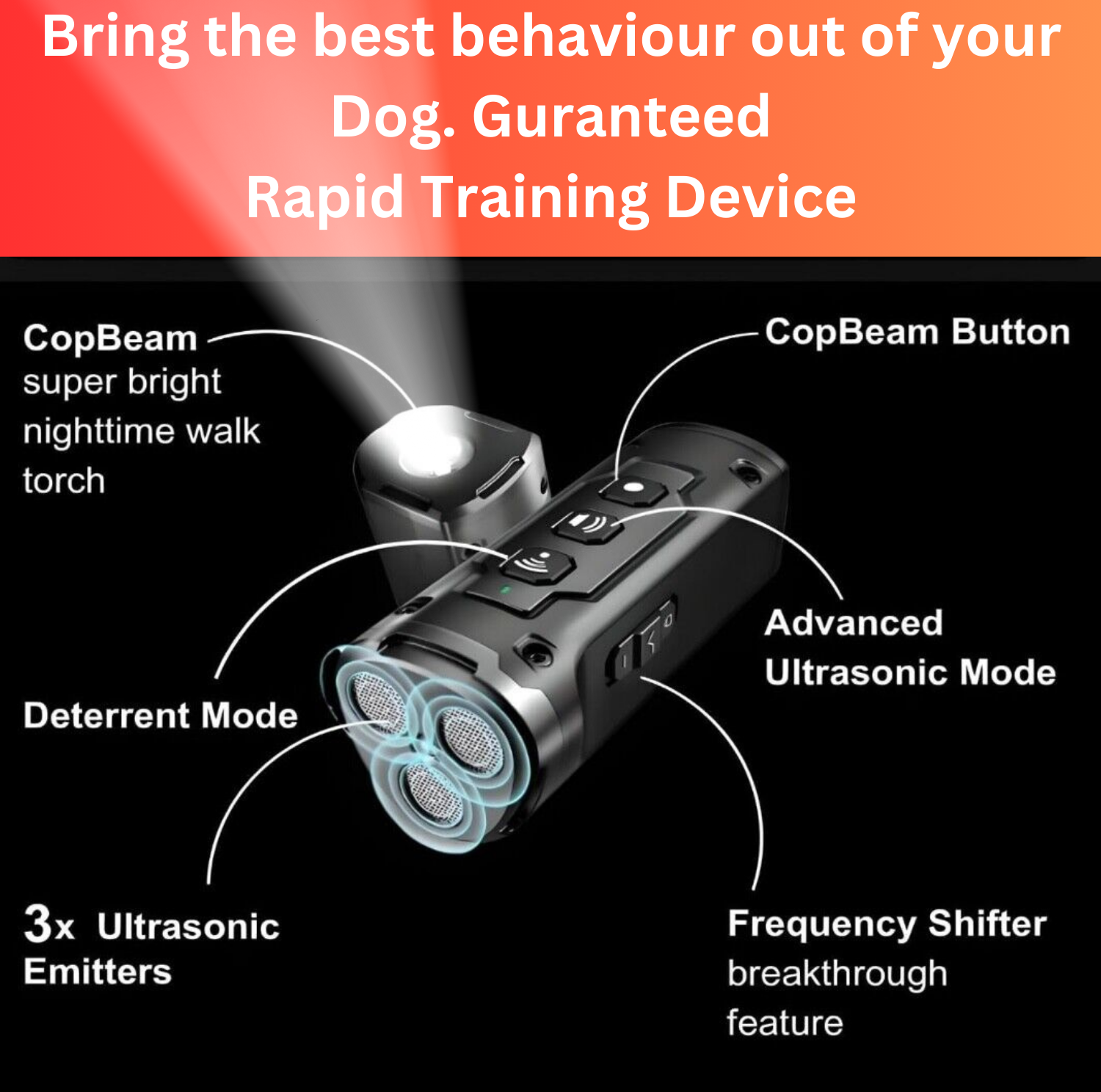 Bring the best behaviour out of your Dog. Guranteed
Rapid Training Device

CopBeam
super bright nighttime walk torch

CopBeam Button

Advanced Ultrasonic Mode

Deterrent Mode

3x Ultrasonic Emitters

Frequency Shifter
breakthrough feature